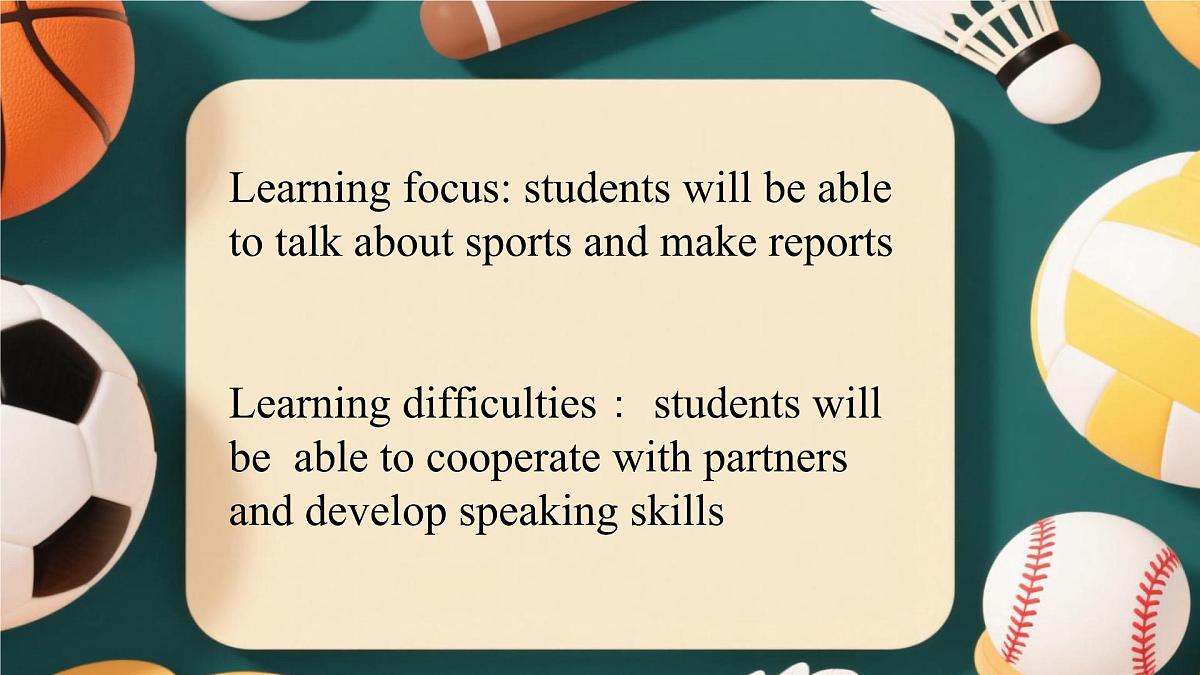 Learning focus: students will be able to talk about sports and make reports

Learning difficulties： students will be able to cooperate with partners and develop speaking skills